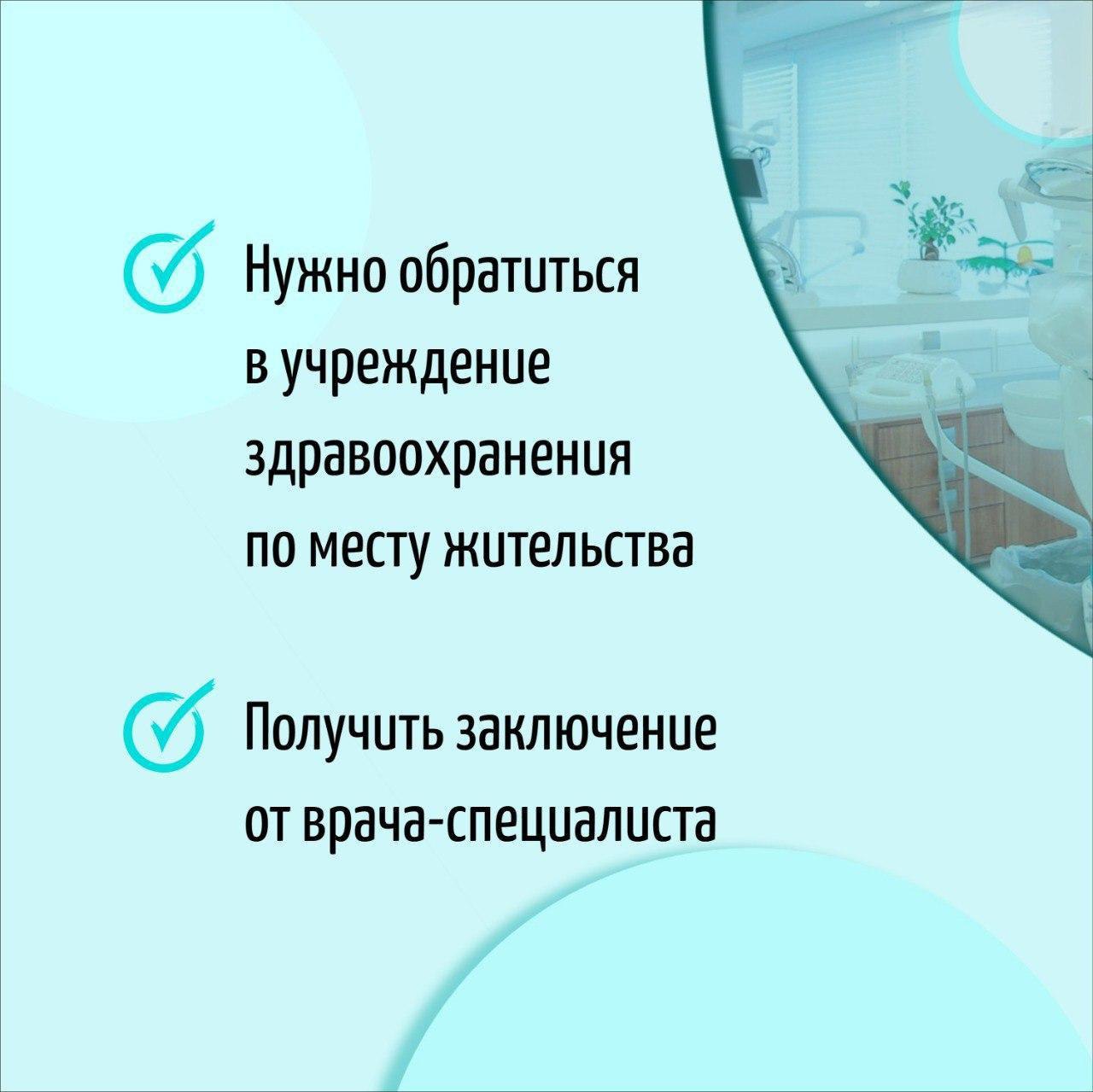 Нужно обратиться в учреждение здравоохранения по месту жительства

Получить заключение от врача-специалиста